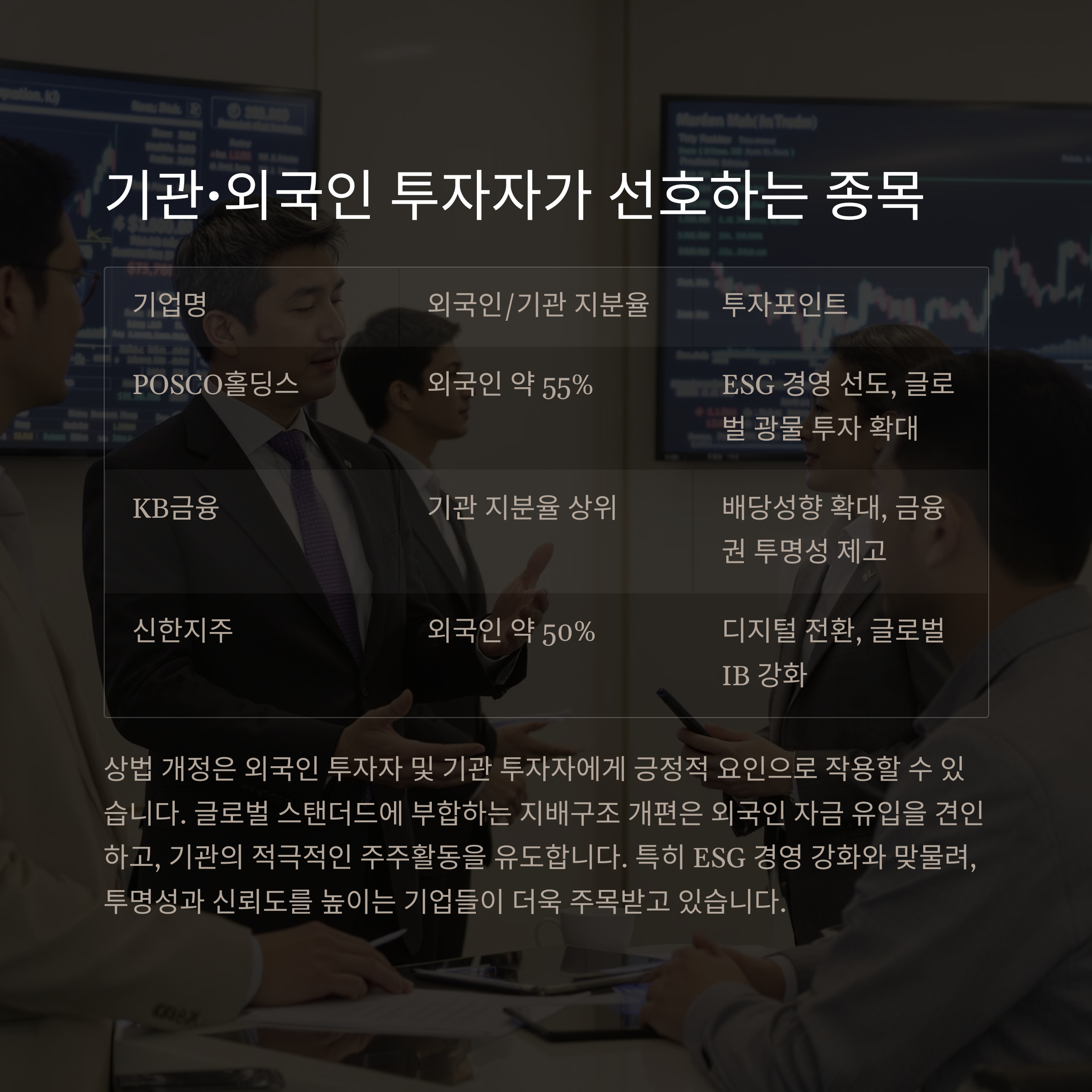 기관·외국인 투자자가 선호하는 종목

| 기업명 | 외국인/기관 지분율 | 투자포인트 |
|---|---|---|
| POSCO홀딩스 | 외국인 약 55% | ESG 경영 선도, 글로벌 광물 투자 확대 |
| KB금융 | 기관 지분율 상위 | 배당성향 확대, 금융권 투명성 제고 |
| 신한지주 | 외국인 약 50% | 디지털 전환, 글로벌 IB 강화 |

상법 개정은 외국인 투자자 및 기관 투자자에게 긍정적 요인으로 작용할 수 있습니다. 글로벌 스탠더드에 부합하는 지배구조 개편은 외국인 자금 유입을 견인하고, 기관의 적극적인 주주활동을 유도합니다. 특히 ESG 경영 강화와 맞물려, 투명성과 신뢰도를 높이는 기업들이 더욱 주목받고 있습니다.